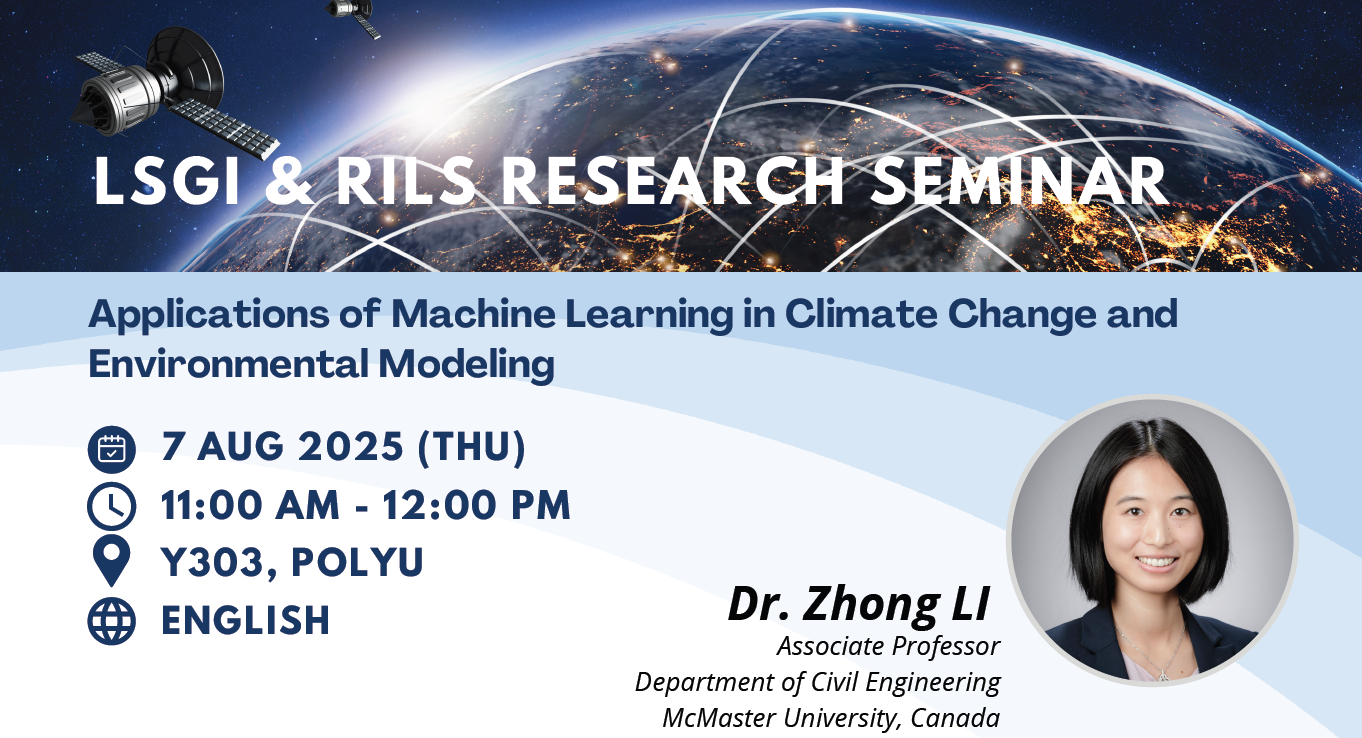 LSGI & RILS RESEARCH SEMINAR

Applications of Machine Learning in Climate Change and Environmental Modeling

7 AUG 2025 (THU)
11:00 AM - 12:00 PM
Y303, POLYU
ENGLISH

Dr. Zhong LI
Associate Professor
Department of Civil Engineering
McMaster University, Canada